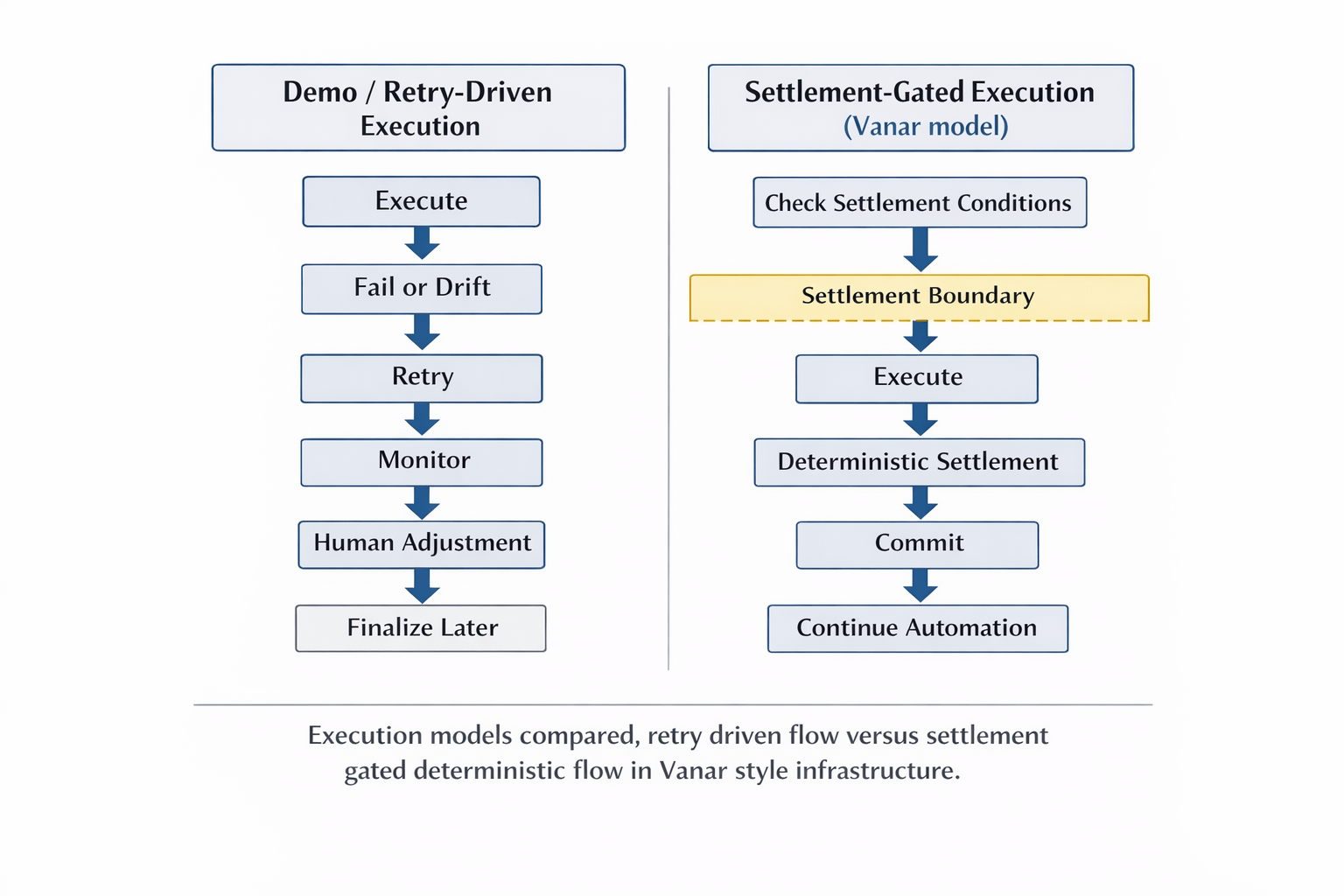 Demo / Retry-Driven Execution

Execute

Fail or Drift

Retry

Monitor

Human Adjustment

Finalize Later

Settlement-Gated Execution (Vanar model)

Check Settlement Conditions

Settlement Boundary

Execute

Deterministic Settlement

Commit

Continue Automation

Execution models compared, retry driven flow versus settlement gated deterministic flow in Vanar style infrastructure.